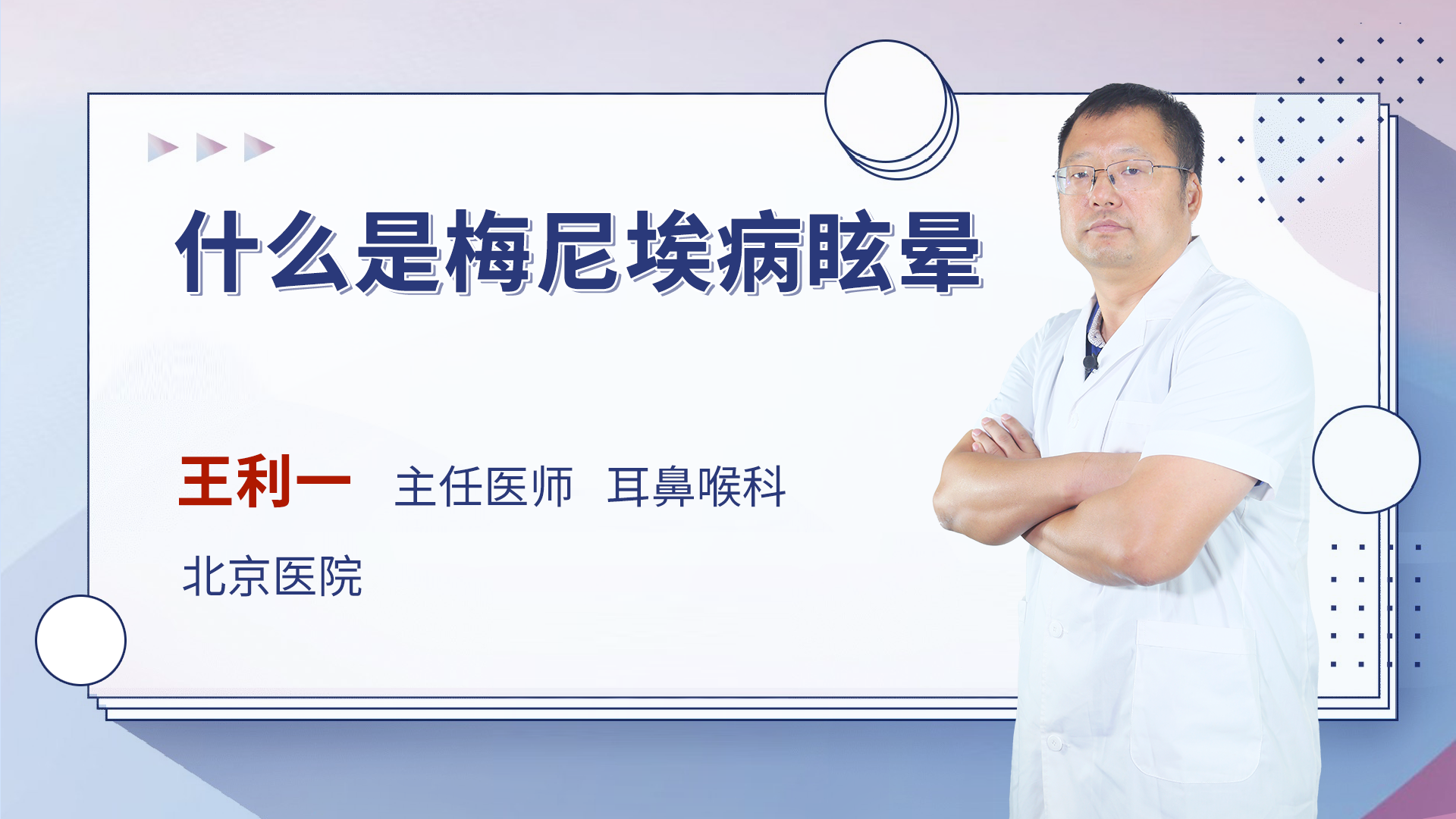 什么是梅尼埃病眩晕

王利一 主任医师 耳鼻喉科

北京医院